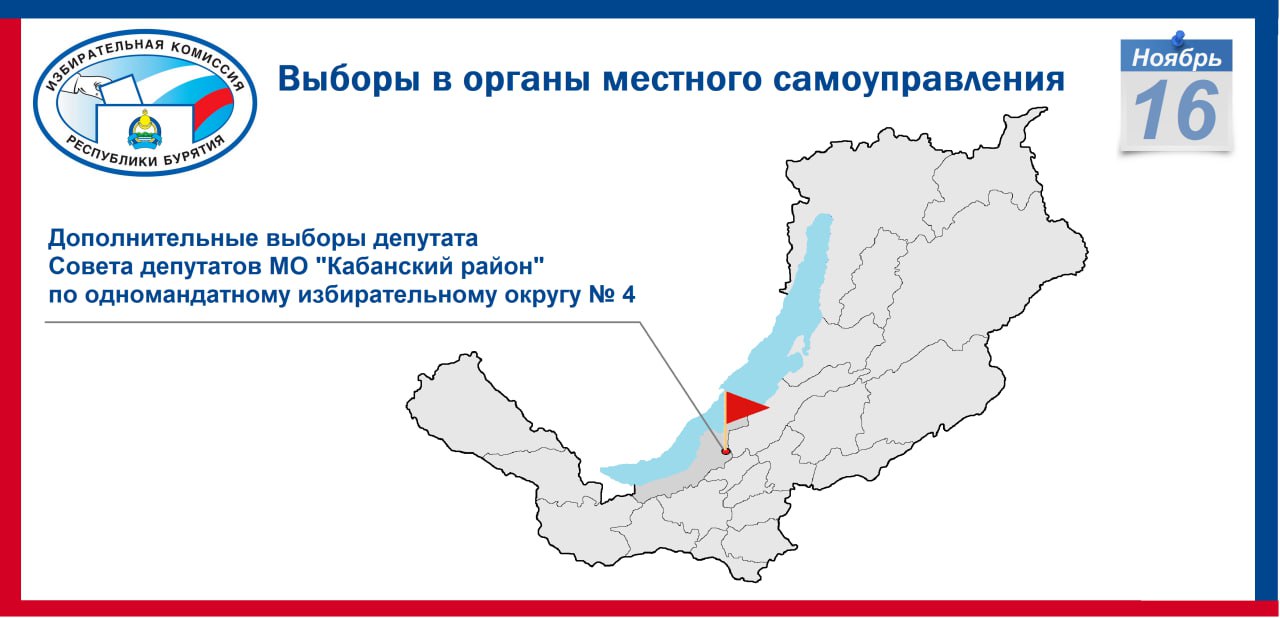 ИЗБИРАТЕЛЬНАЯ КОМИССИЯ
РЕСПУБЛИКИ БУРЯТИЯ

Выборы в органы местного самоуправления

Ноябрь
16

Дополнительные выборы депутата Совета депутатов МО "Кабанский район" по одномандатному избирательному округу № 4